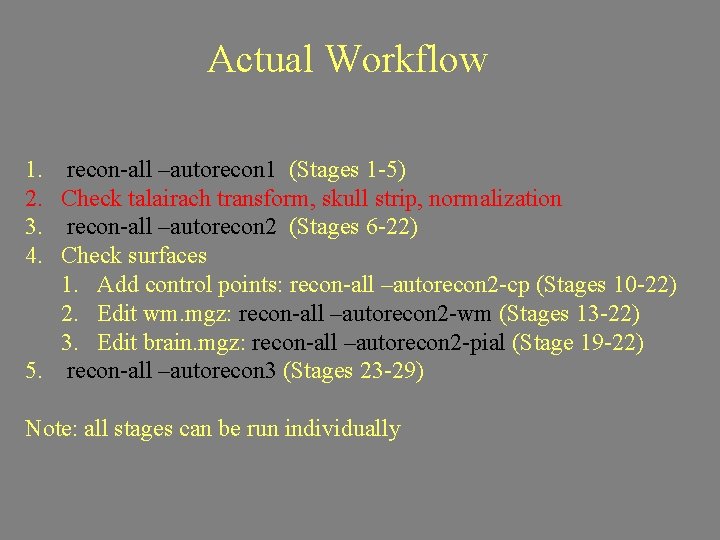 Actual Workflow

1. recon-all –autorecon1 (Stages 1-5)
2. Check talairach transform, skull strip, normalization
3. recon-all –autorecon2 (Stages 6-22)
4. Check surfaces
   1. Add control points: recon-all –autorecon2-cp (Stages 10-22)
   2. Edit wm.mgz: recon-all –autorecon2-wm (Stages 13-22)
   3. Edit brain.mgz: recon-all –autorecon2-pial (Stage 19-22)
5. recon-all –autorecon3 (Stages 23-29)

Note: all stages can be run individually